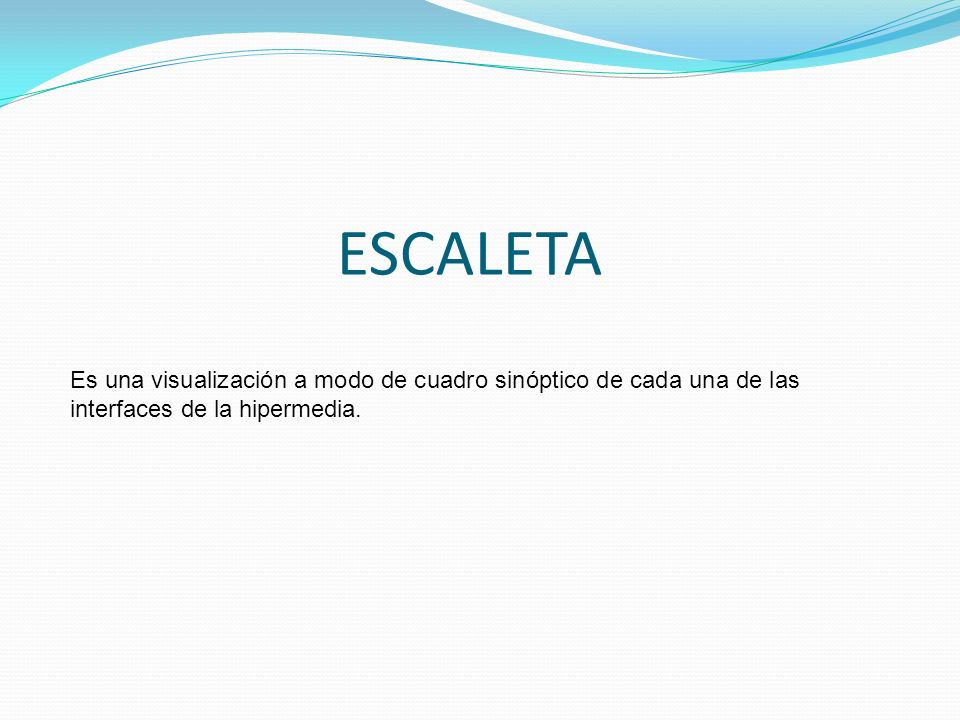 ESCALETA

Es una visualización a modo de cuadro sinóptico de cada una de las interfaces de la hipermedia.